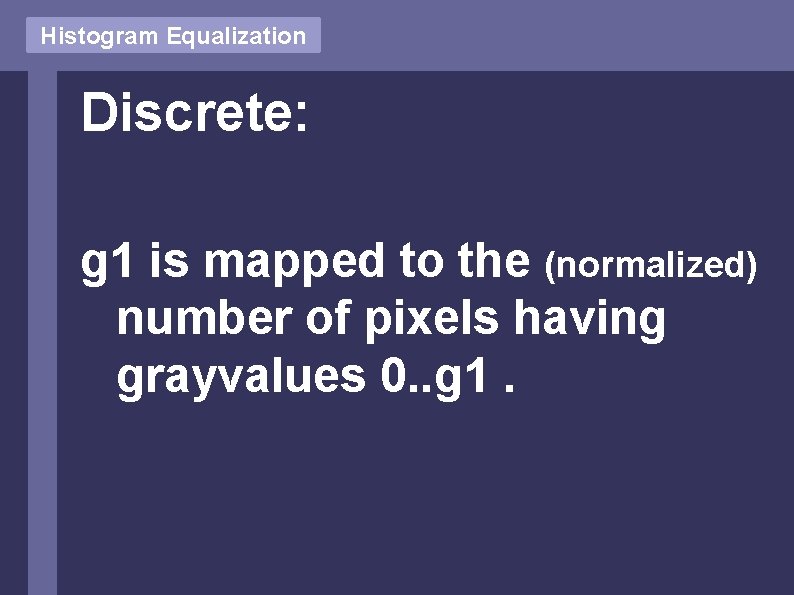 Histogram Equalization

Discrete:

g1 is mapped to the (normalized) number of pixels having grayvalues 0..g1 .